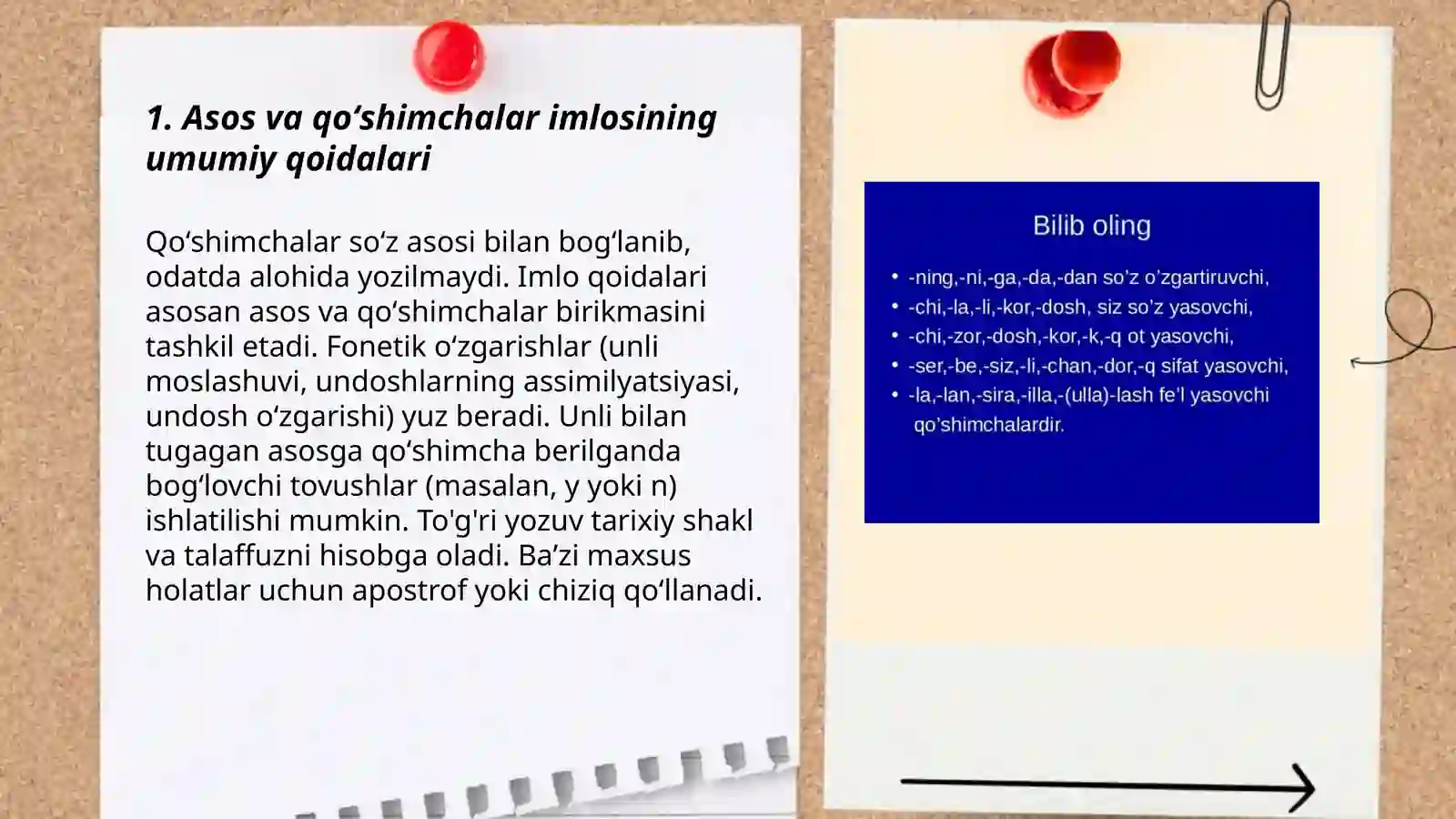 1. Asos va qo‘shimchalar imlosining umumiy qoidalari

Qo‘shimchalar so‘z asosi bilan bog‘lanib, odatda alohida yozilmaydi. Imlo qoidalari asosan asos va qo‘shimchalar birikmasini tashkil etadi. Fonetik o‘zgarishlar (unli moslashuvi, undoshlarning assimilyatsiyasi, undosh o‘zgarishi) yuz beradi. Unli bilan tugagan asosga qo‘shimcha berilganda bog‘lovchi tovushlar (masalan, y yoki n) ishlatilishi mumkin. To'g'ri yozuv tarixiy shakl va talaffuzni hisobga oladi. Ba’zi maxsus holatlar uchun apostrof yoki chiziq qo‘llanadi.

Bilib oling

• -ning,-ni,-ga,-da,-dan so’z o’zgartiruvchi,
• -chi,-la,-li,-kor,-dosh, siz so’z yasovchi,
• -chi,-zor,-dosh,-kor,-k,-q ot yasovchi,
• -ser,-be,-siz,-li,-chan,-dor,-q sifat yasovchi,
• -la,-lan,-sira,-illa,-(ulla)-lash fe’l yasovchi qo’shimchalardir.